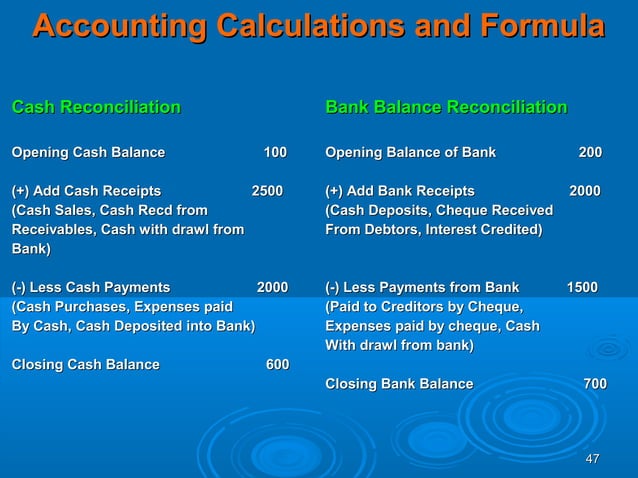 Accounting Calculations and Formula

Cash Reconciliation

Opening Cash Balance 100

(+) Add Cash Receipts 2500
(Cash Sales, Cash Recd from Receivables, Cash with drawl from Bank)

(-) Less Cash Payments 2000
(Cash Purchases, Expenses paid By Cash, Cash Deposited into Bank)

Closing Cash Balance 600

Bank Balance Reconciliation

Opening Balance of Bank 200

(+) Add Bank Receipts 2000
(Cash Deposits, Cheque Received From Debtors, Interest Credited)

(-) Less Payments from Bank 1500
(Paid to Creditors by Cheque, Expenses paid by cheque, Cash With drawl from bank)

Closing Bank Balance 700

47